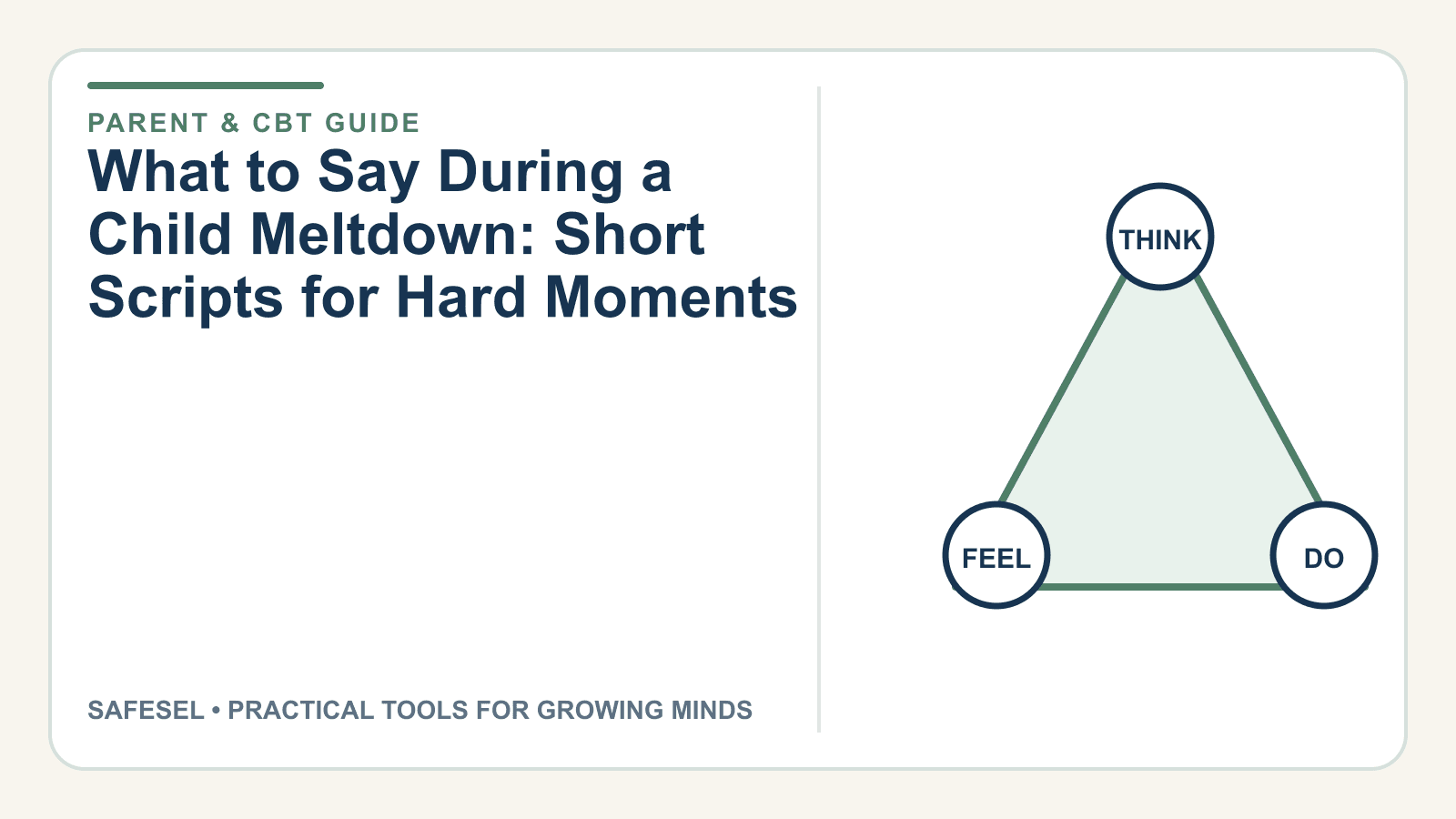 PARENT & CBT GUIDE

What to Say During a Child Meltdown: Short Scripts for Hard Moments

SAFESEL • PRACTICAL TOOLS FOR GROWING MINDS

THINK

FEEL

DO